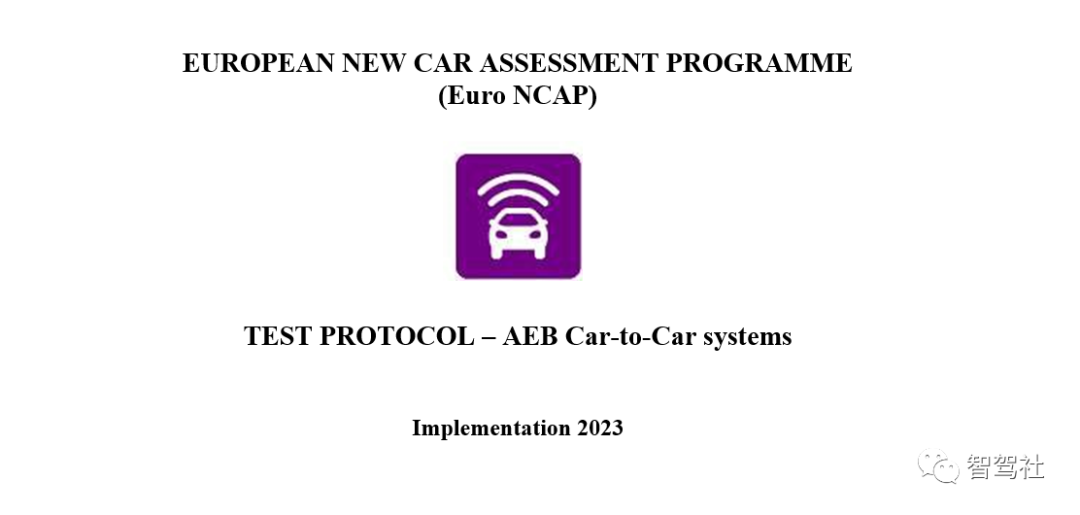 EUROPEAN NEW CAR ASSESSMENT PROGRAMME
(Euro NCAP)

TEST PROTOCOL – AEB Car-to-Car systems

Implementation 2023

智驾社